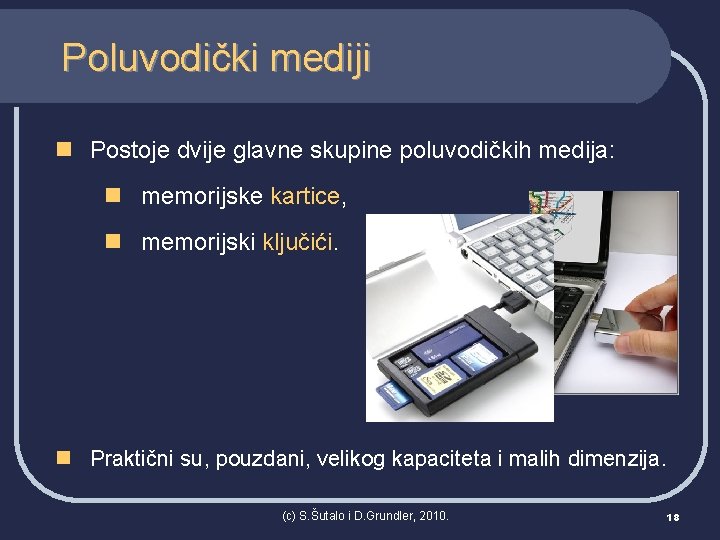 Poluvodički mediji

Postoje dvije glavne skupine poluvodičkih medija:

memorijske kartice,

memorijski ključići.

Praktični su, pouzdani, velikog kapaciteta i malih dimenzija.

(c) S.Šutalo i D.Grundler, 2010.

18